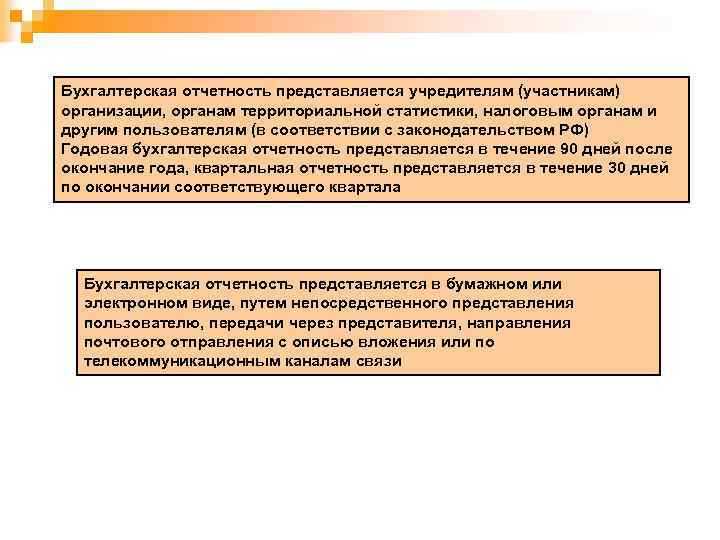 Бухгалтерская отчетность представляется учредителям (участникам) организации, органам территориальной статистики, налоговым органам и другим пользователям (в соответствии с законодательством РФ)
Годовая бухгалтерская отчетность представляется в течение 90 дней после окончание года, квартальная отчетность представляется в течение 30 дней по окончании соответствующего квартала

Бухгалтерская отчетность представляется в бумажном или электронном виде, путем непосредственного представления пользователю, передачи через представителя, направления почтового отправления с описью вложения или по телекоммуникационным каналам связи